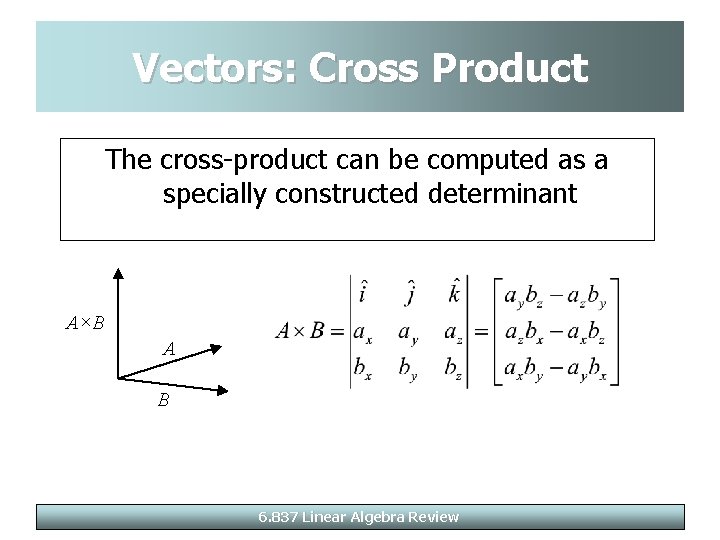 Vectors: Cross Product

The cross-product can be computed as a specially constructed determinant

$A \times B$

$A$

$B$

$A \times B = \begin{vmatrix} \hat{i} & \hat{j} & \hat{k} \\ a_x & a_y & a_z \\ b_x & b_y & b_z \end{vmatrix} = \begin{bmatrix} a_y b_z - a_z b_y \\ a_z b_x - a_x b_z \\ a_x b_y - a_y b_x \end{bmatrix}$

6.837 Linear Algebra Review